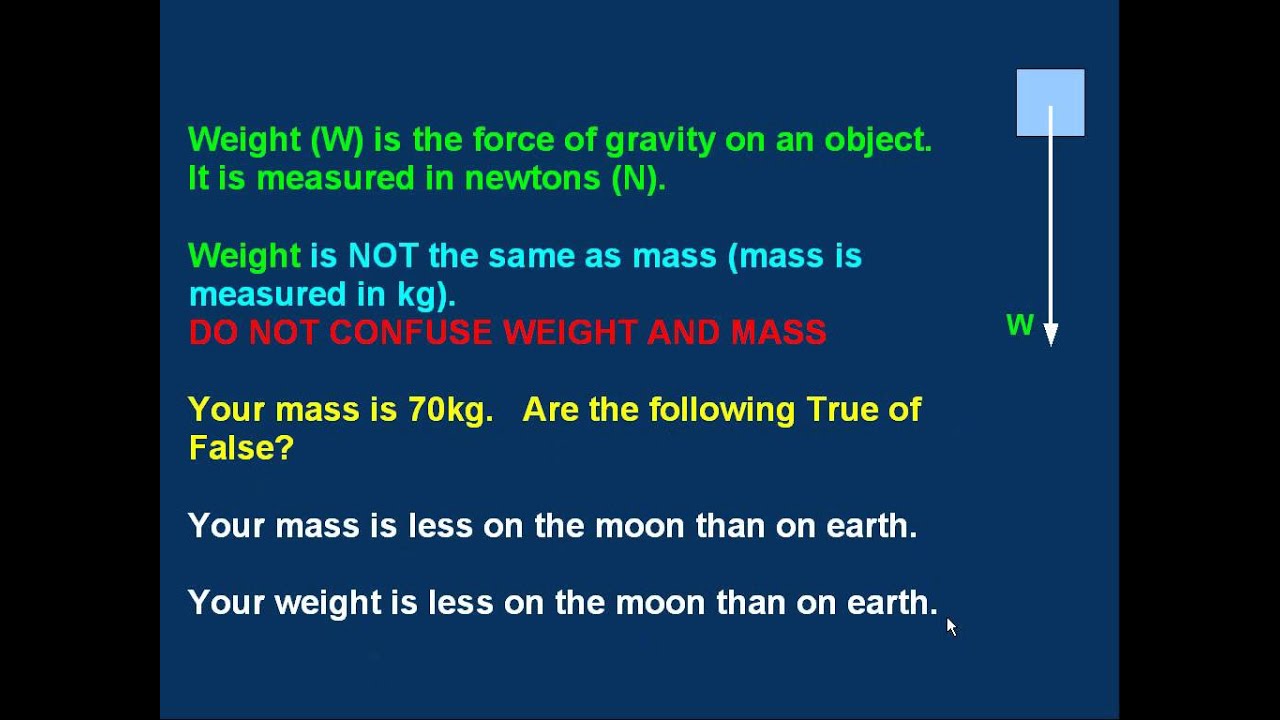 Weight (W) is the force of gravity on an object. It is measured in newtons (N).

Weight is NOT the same as mass (mass is measured in kg).
DO NOT CONFUSE WEIGHT AND MASS

Your mass is 70kg. Are the following True of False?

Your mass is less on the moon than on earth.

Your weight is less on the moon than on earth.

W